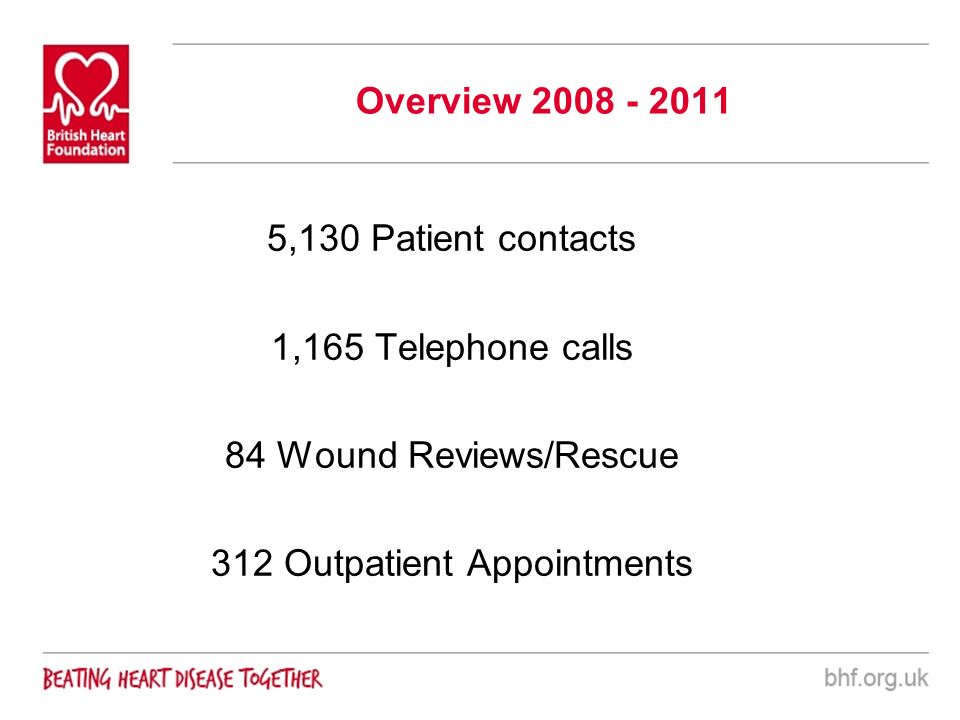 British Heart Foundation

Overview 2008 - 2011

5,130 Patient contacts

1,165 Telephone calls

84 Wound Reviews/Rescue

312 Outpatient Appointments

BEATING HEART DISEASE TOGETHER

bhf.org.uk